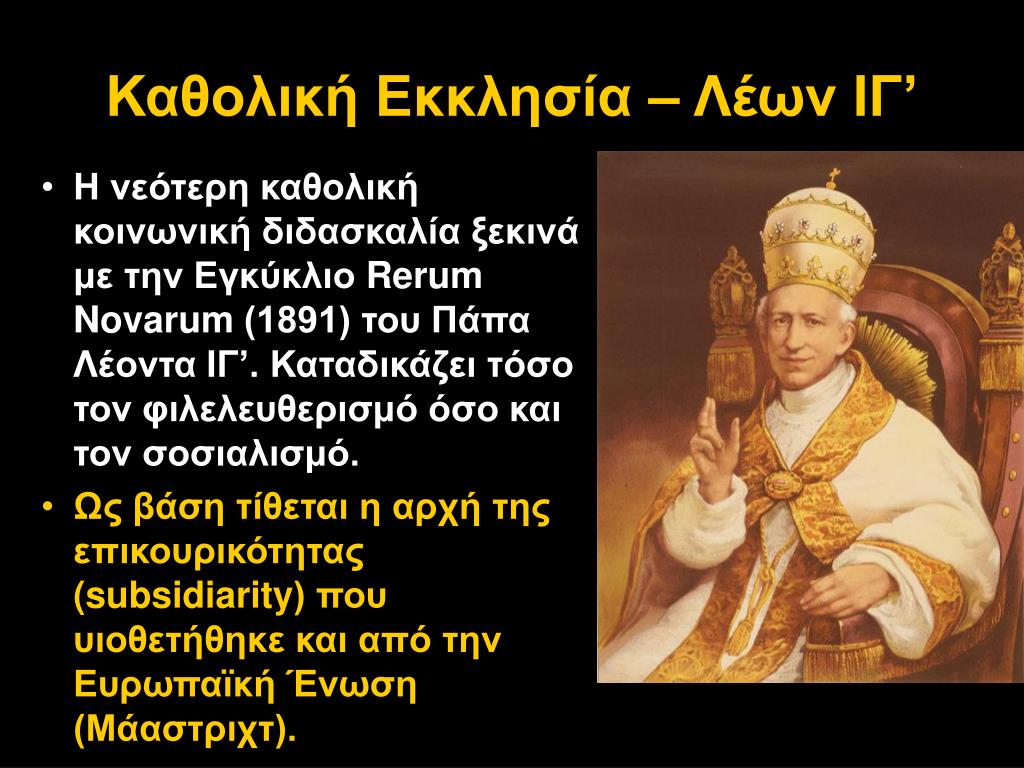 Καθολική Εκκλησία – Λέων ΙΓ’

• Η νεότερη καθολική κοινωνική διδασκαλία ξεκινά με την Εγκύκλιο Rerum Novarum (1891) του Πάπα Λέοντα ΙΓ’. Καταδικάζει τόσο τον φιλελευθερισμό όσο και τον σοσιαλισμό.
• Ως βάση τίθεται η αρχή της επικουρικότητας (subsidiarity) που υιοθετήθηκε και από την Ευρωπαϊκή Ένωση (Μάαστριχτ).